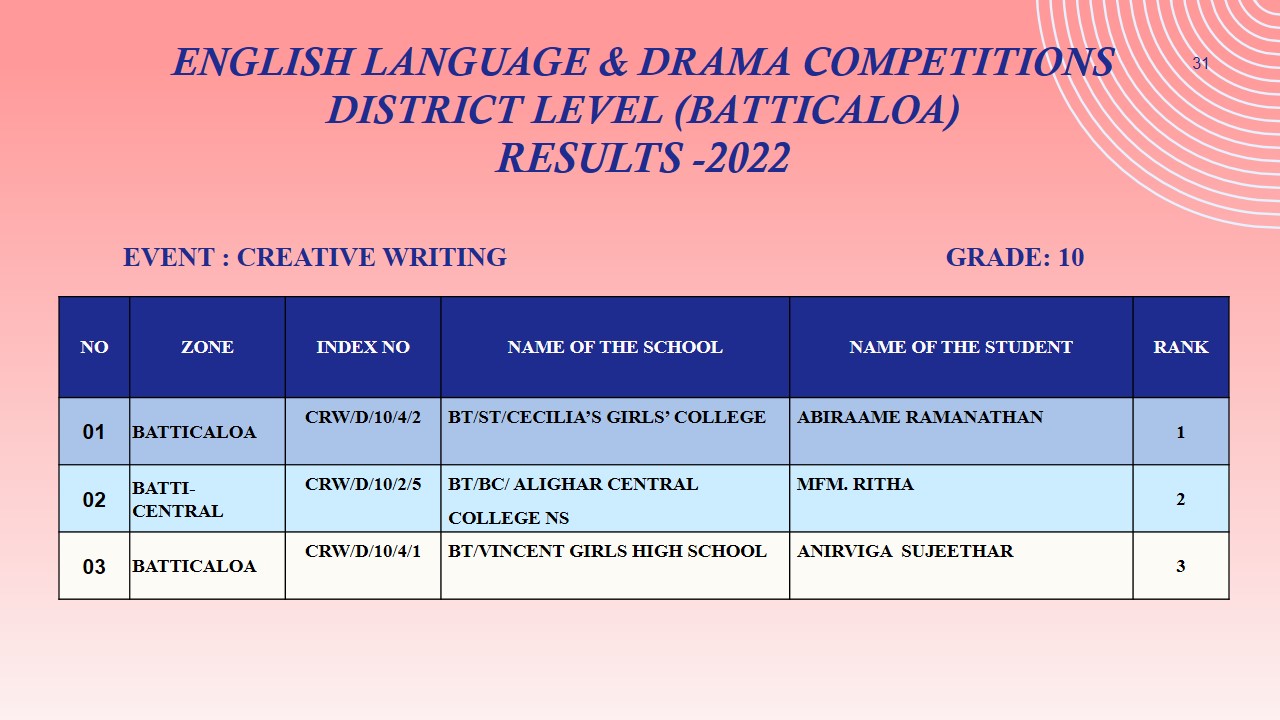 ENGLISH LANGUAGE & DRAMA COMPETITIONS
DISTRICT LEVEL (BATTICALOA)
RESULTS -2022

31

EVENT : CREATIVE WRITING

GRADE: 10

| NO | ZONE | INDEX NO | NAME OF THE SCHOOL | NAME OF THE STUDENT | RANK |
|---|---|---|---|---|---|
| 01 | BATTICALOA | CRW/D/10/4/2 | BT/ST/CECILIA'S GIRLS' COLLEGE | ABIRAAME RAMANATHAN | 1 |
| 02 | BATTI-CENTRAL | CRW/D/10/2/5 | BT/BC/ ALIGHAR CENTRAL COLLEGE NS | MFM. RITHA | 2 |
| 03 | BATTICALOA | CRW/D/10/4/1 | BT/VINCENT GIRLS HIGH SCHOOL | ANIRVIGA SUJEETHAR | 3 |